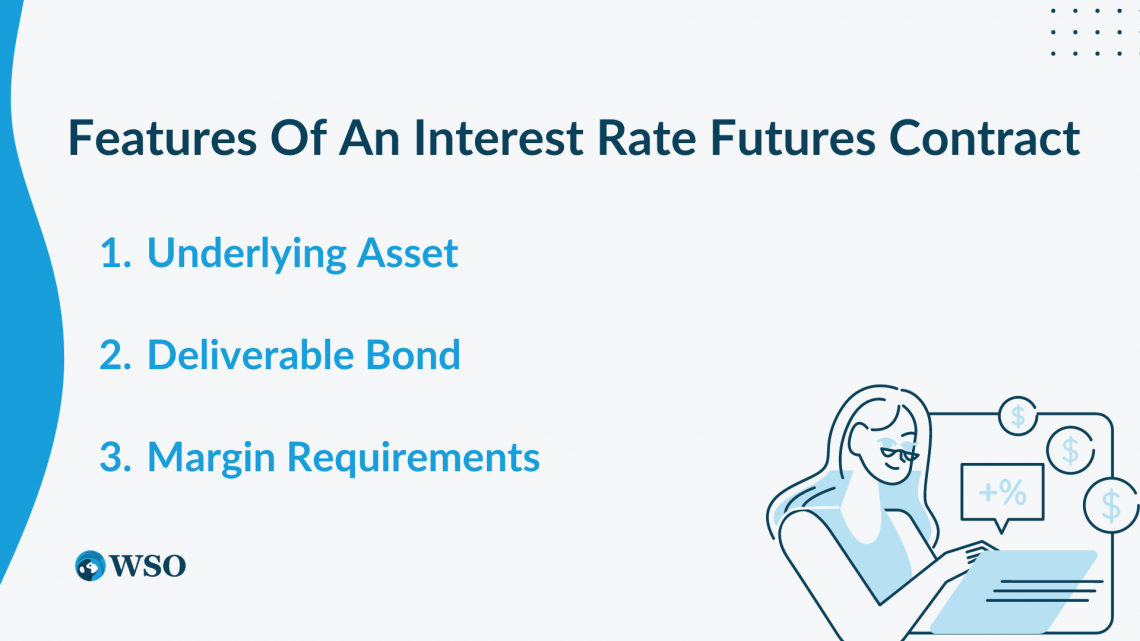 Features Of An Interest Rate Futures Contract

1. Underlying Asset

2. Deliverable Bond

3. Margin Requirements

WSO

$

$

$

+%